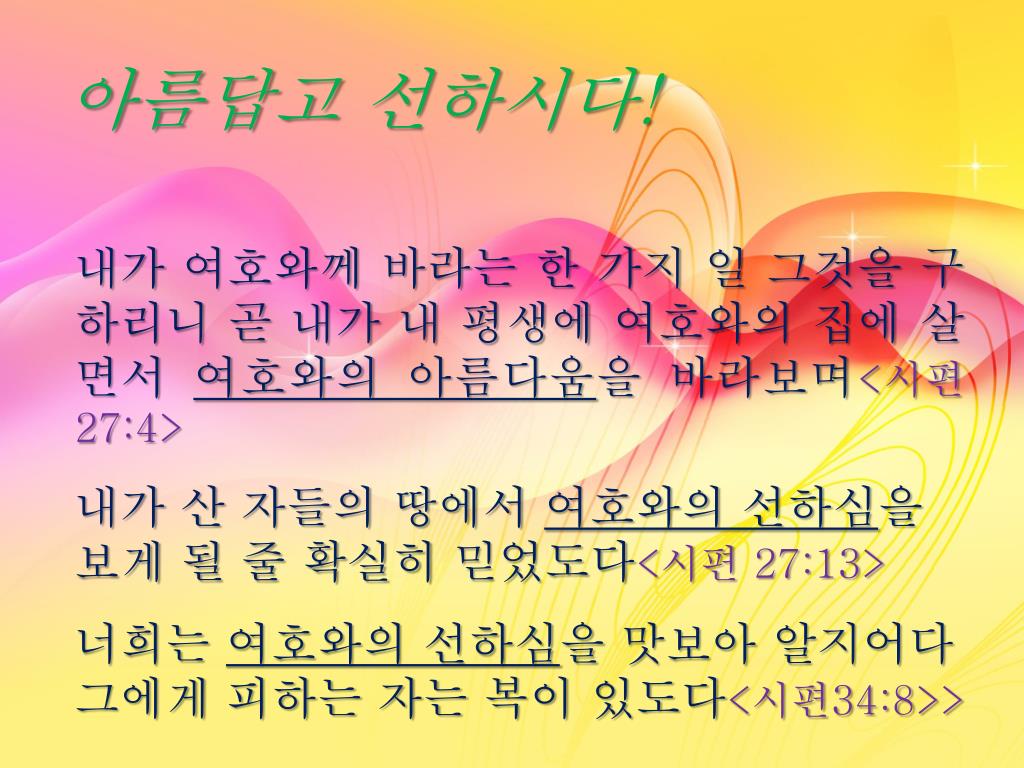 아름답고 선하시다!

내가 여호와께 바라는 한 가지 일 그것을 구하리니 곧 내가 내 평생에 여호와의 집에 살면서 여호와의 아름다움을 바라보며<시편 27:4>

내가 산 자들의 땅에서 여호와의 선하심을 보게 될 줄 확실히 믿었도다<시편 27:13>

너희는 여호와의 선하심을 맛보아 알지어다 그에게 피하는 자는 복이 있도다<시편34:8>>